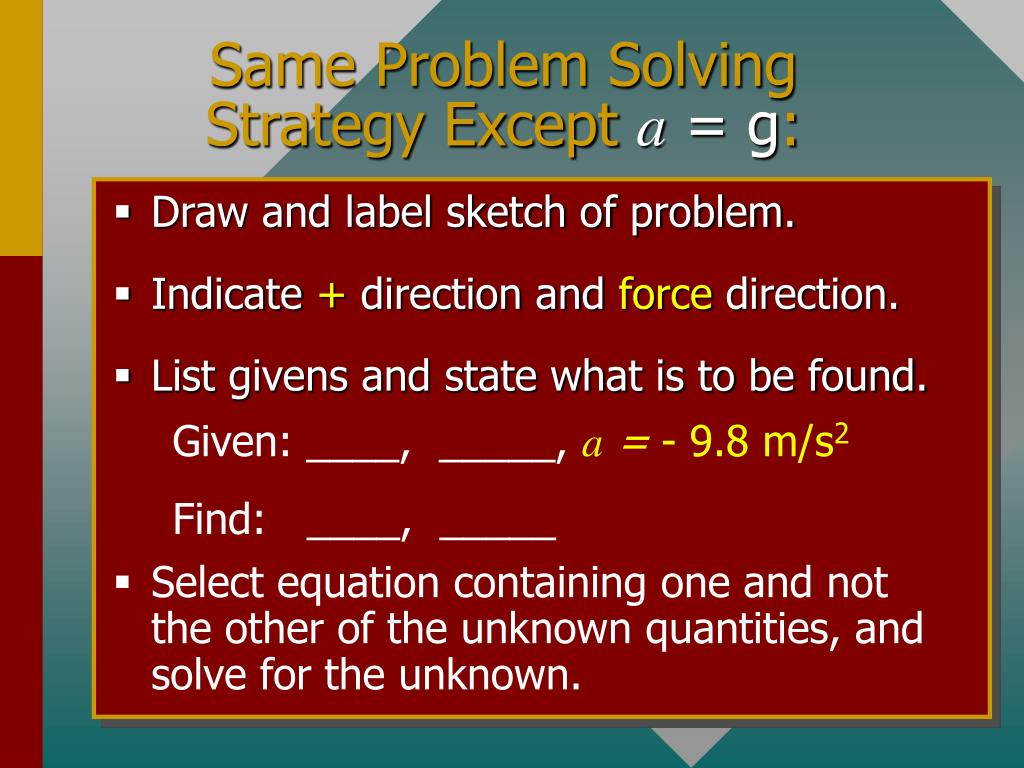 Same Problem Solving Strategy Except $a$ = g:

▪ Draw and label sketch of problem.

▪ Indicate + direction and force direction.

▪ List givens and state what is to be found.

Given: ____, _____, $a$ = - 9.8 m/s$^2$

Find: ____, _____

▪ Select equation containing one and not the other of the unknown quantities, and solve for the unknown.